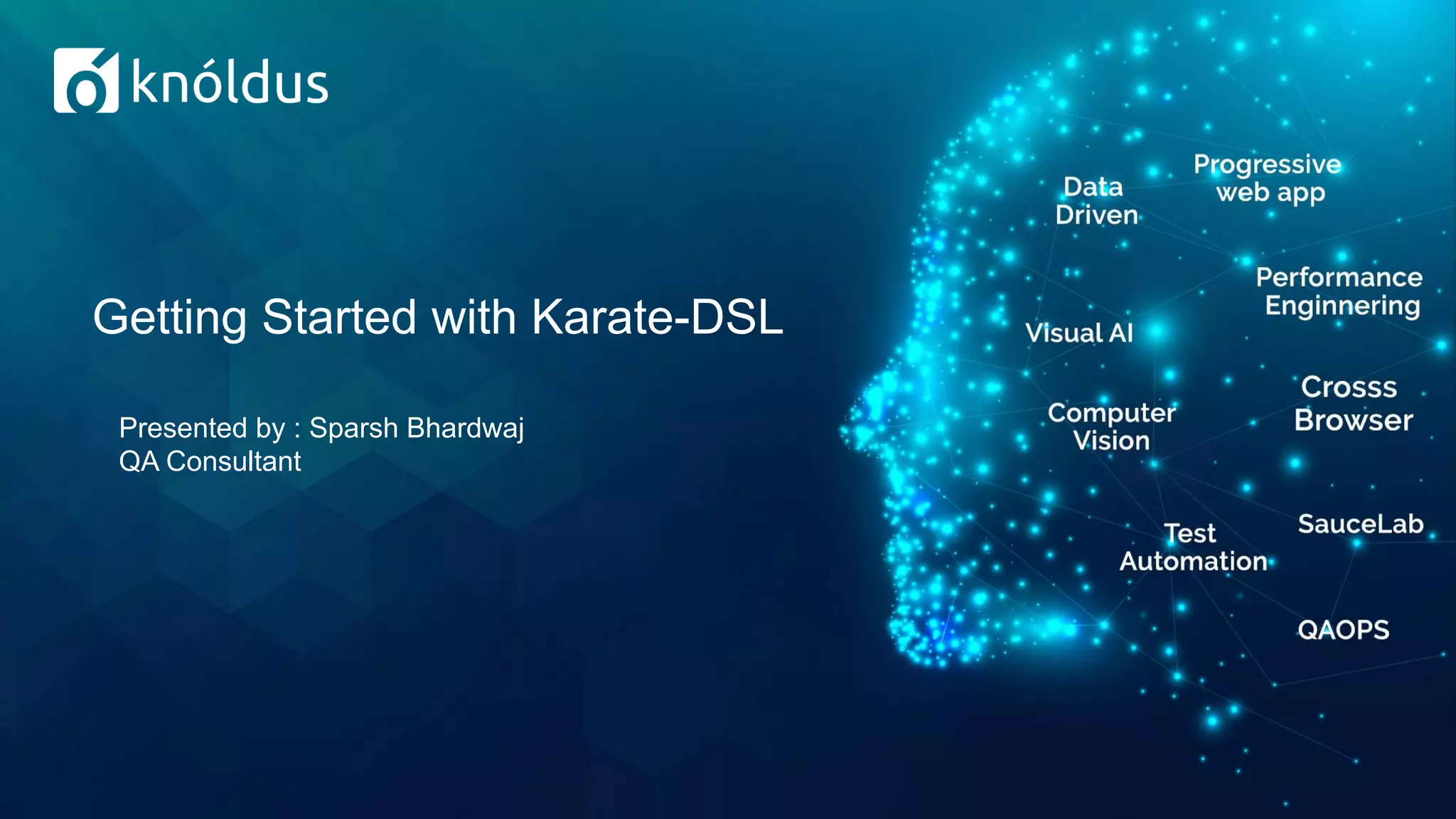 knóldus

Getting Started with Karate-DSL

Presented by : Sparsh Bhardwaj
QA Consultant

Data Driven

Progressive web app

Performance Enginnering

Visual AI

Computer Vision

Crosss Browser

Test Automation

SauceLab

QAOPS